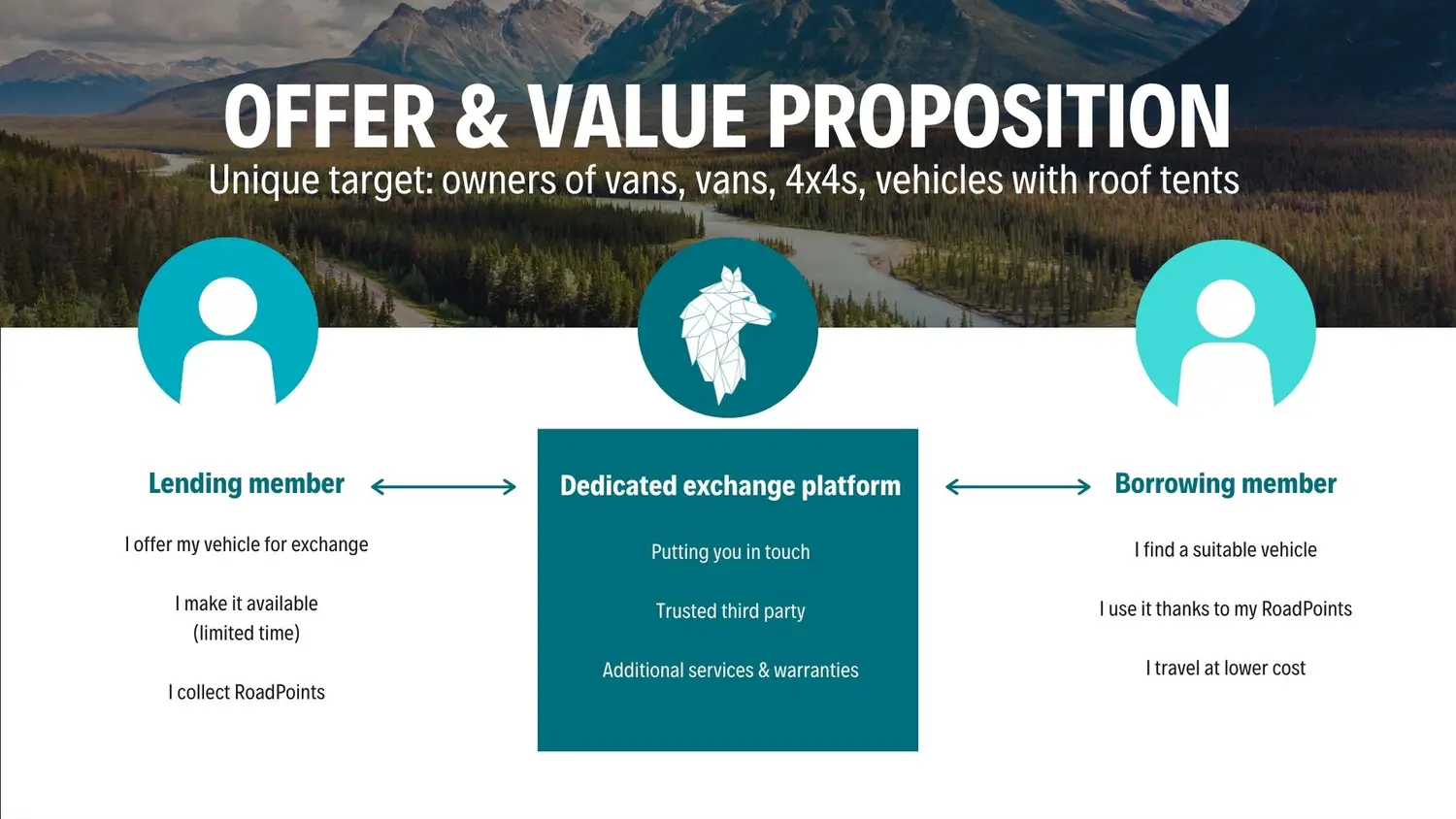 OFFER & VALUE PROPOSITION
Unique target: owners of vans, vans, 4x4s, vehicles with roof tents

Lending member

I offer my vehicle for exchange

I make it available (limited time)

I collect RoadPoints

Dedicated exchange platform

Putting you in touch

Trusted third party

Additional services & warranties

Borrowing member

I find a suitable vehicle

I use it thanks to my RoadPoints

I travel at lower cost